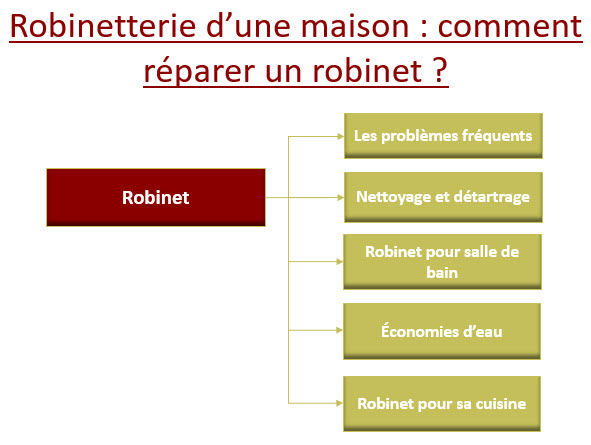 Robinetterie d’une maison : comment réparer un robinet ?

Robinet

Les problèmes fréquents

Nettoyage et détartrage

Robinet pour salle de bain

Économies d’eau

Robinet pour sa cuisine